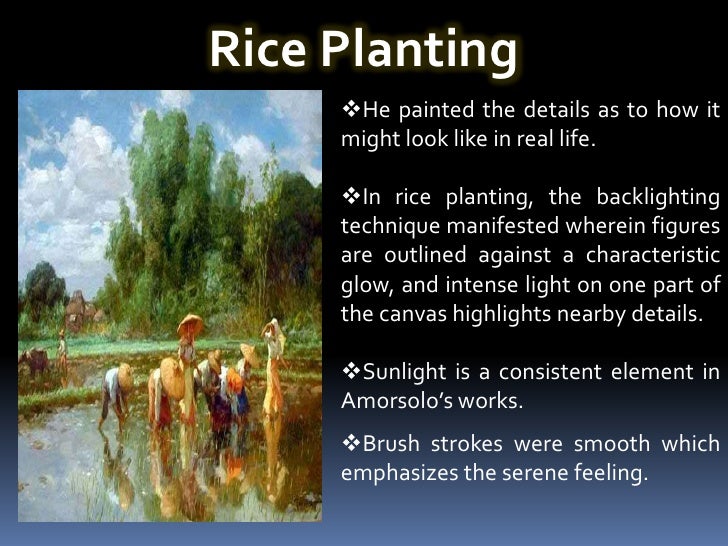 Rice Planting

❖He painted the details as to how it might look like in real life.

❖In rice planting, the backlighting technique manifested wherein figures are outlined against a characteristic glow, and intense light on one part of the canvas highlights nearby details.

❖Sunlight is a consistent element in Amorsolo's works.

❖Brush strokes were smooth which emphasizes the serene feeling.